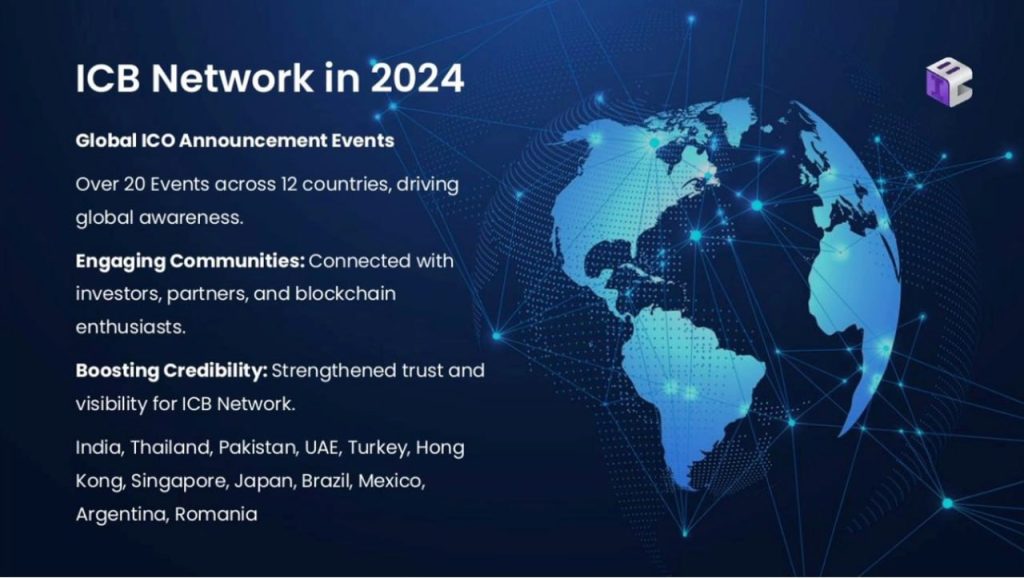 ICB Network in 2024

Global ICO Announcement Events

Over 20 Events across 12 countries, driving global awareness.

Engaging Communities: Connected with investors, partners, and blockchain enthusiasts.

Boosting Credibility: Strengthened trust and visibility for ICB Network.

India, Thailand, Pakistan, UAE, Turkey, Hong Kong, Singapore, Japan, Brazil, Mexico, Argentina, Romania